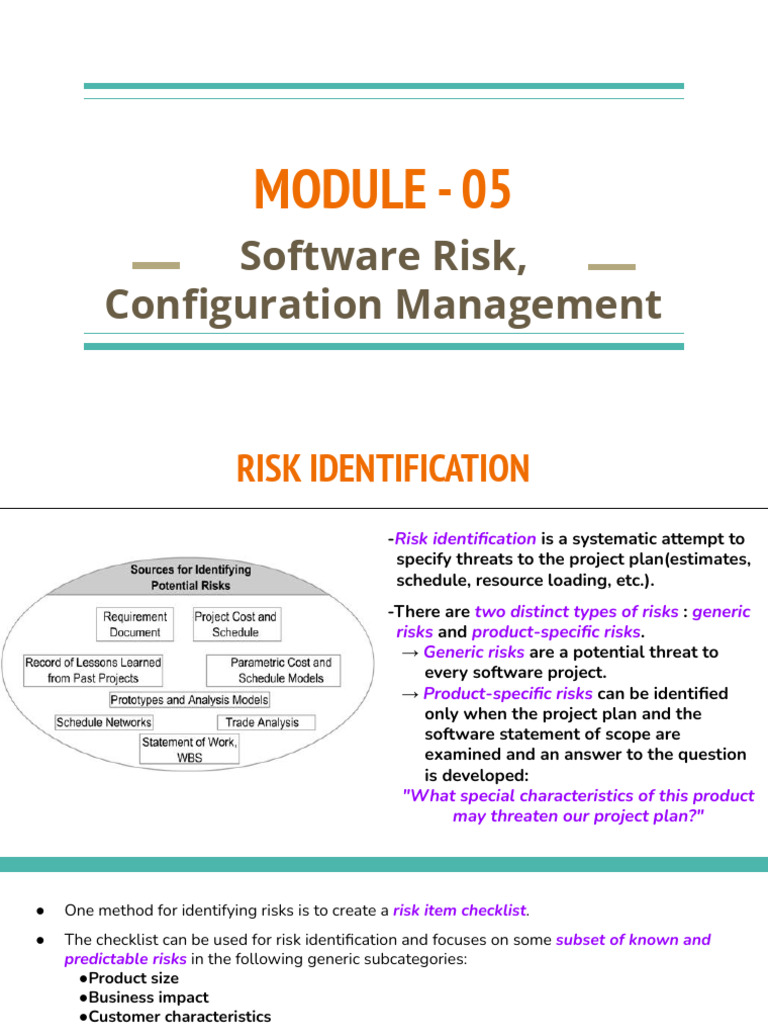 MODULE - 05

Software Risk, Configuration Management

RISK IDENTIFICATION

Sources for Identifying Potential Risks

Requirement Document

Project Cost and Schedule

Record of Lessons Learned from Past Projects

Parametric Cost and Schedule Models

Prototypes and Analysis Models

Schedule Networks

Trade Analysis

Statement of Work, WBS

-Risk identification is a systematic attempt to specify threats to the project plan(estimates, schedule, resource loading, etc.).

-There are two distinct types of risks : generic risks and product-specific risks.
→ Generic risks are a potential threat to every software project.
→ Product-specific risks can be identified only when the project plan and the software statement of scope are examined and an answer to the question is developed:
"What special characteristics of this product may threaten our project plan?"

● One method for identifying risks is to create a risk item checklist.

● The checklist can be used for risk identification and focuses on some subset of known and predictable risks in the following generic subcategories:
●Product size
●Business impact
●Customer characteristics